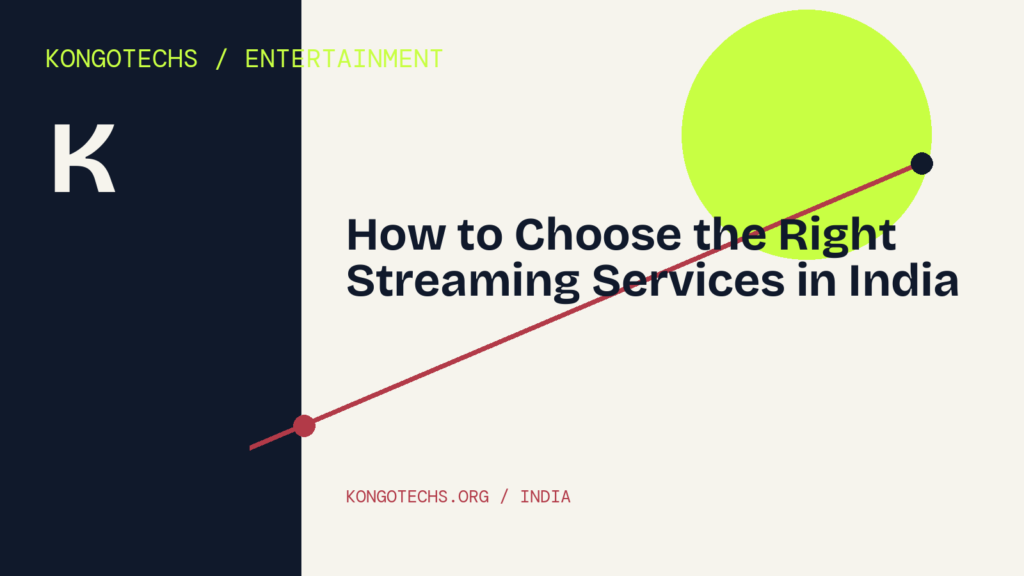 KONGOTECHS / ENTERTAINMENT

K

How to Choose the Right Streaming Services in India

KONGOTECHS.ORG / INDIA